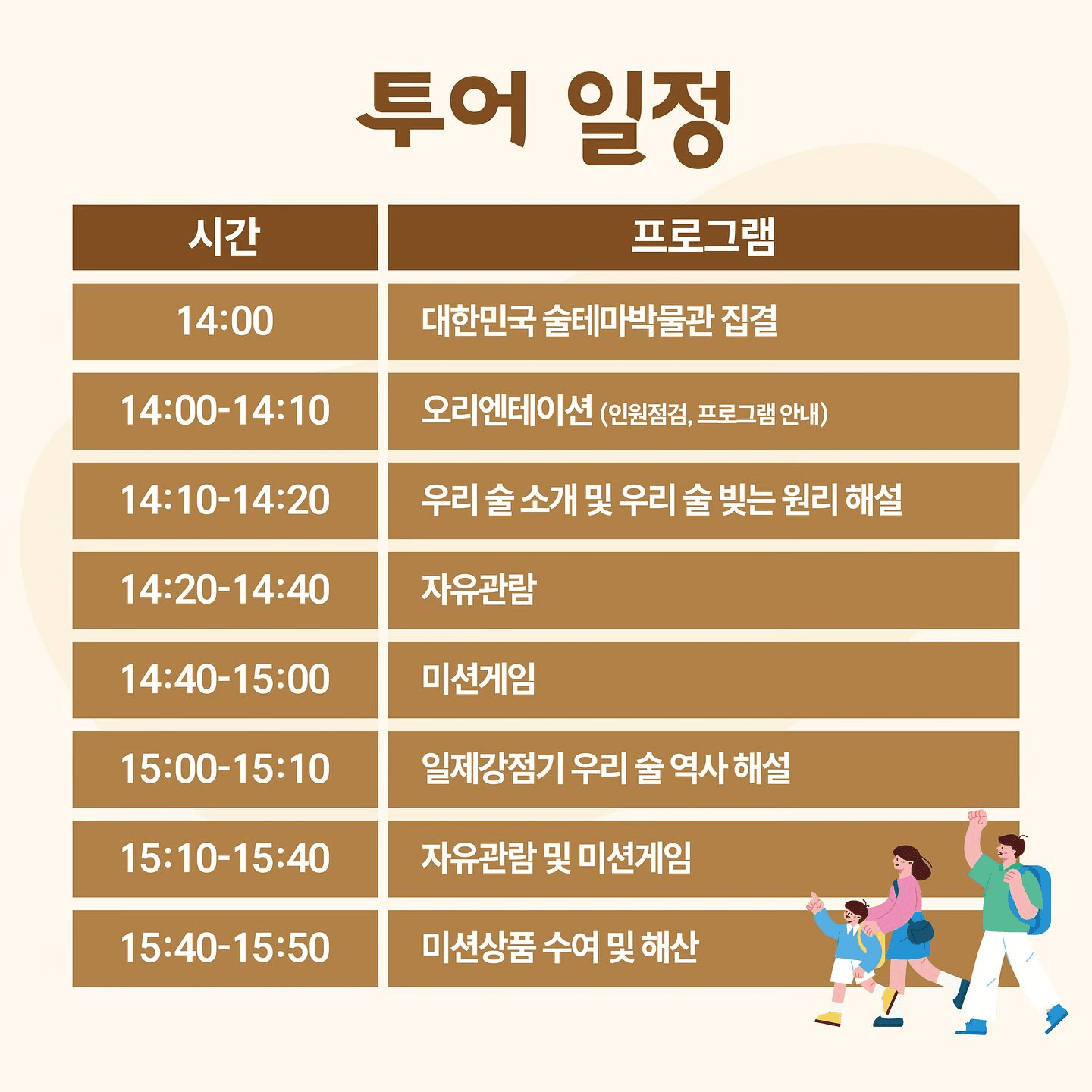 투어 일정

| 시간 | 프로그램 |
|---|---|
| 14:00 | 대한민국 술테마박물관 집결 |
| 14:00-14:10 | 오리엔테이션 (인원점검, 프로그램 안내) |
| 14:10-14:20 | 우리 술 소개 및 우리 술 빚는 원리 해설 |
| 14:20-14:40 | 자유관람 |
| 14:40-15:00 | 미션게임 |
| 15:00-15:10 | 일제강점기 우리 술 역사 해설 |
| 15:10-15:40 | 자유관람 및 미션게임 |
| 15:40-15:50 | 미션상품 수여 및 해산 |